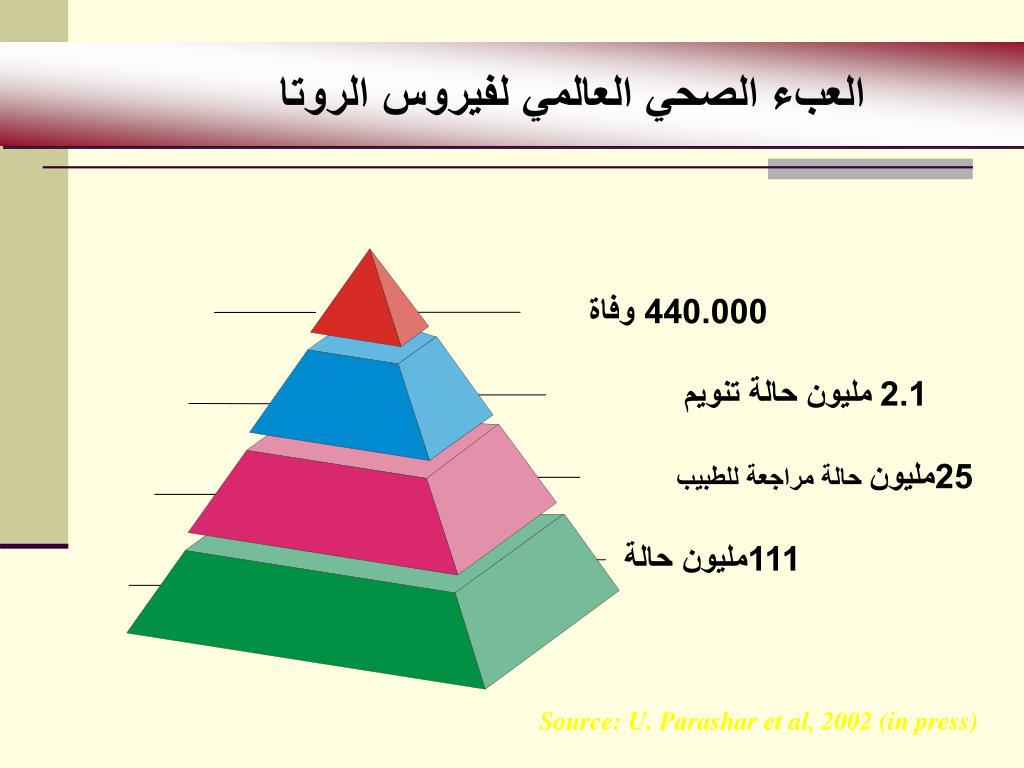 العبء الصحي العالمي لفيروس الروتا

440.000 وفاة

2.1 مليون حالة تنويم

25مليون حالة مراجعة للطبيب

111مليون حالة

Source: U. Parashar et al, 2002 (in press)